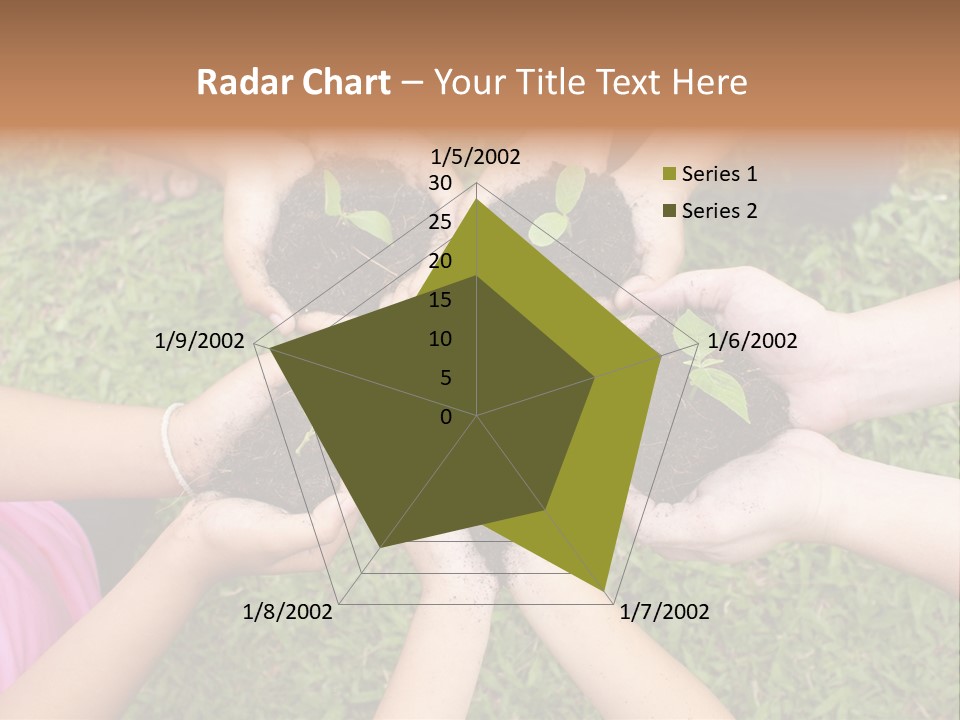 Radar Chart – Your Title Text Here

1/5/2002
30
25
20
15
10
5
0
1/6/2002
1/7/2002
1/8/2002
1/9/2002

Series 1
Series 2